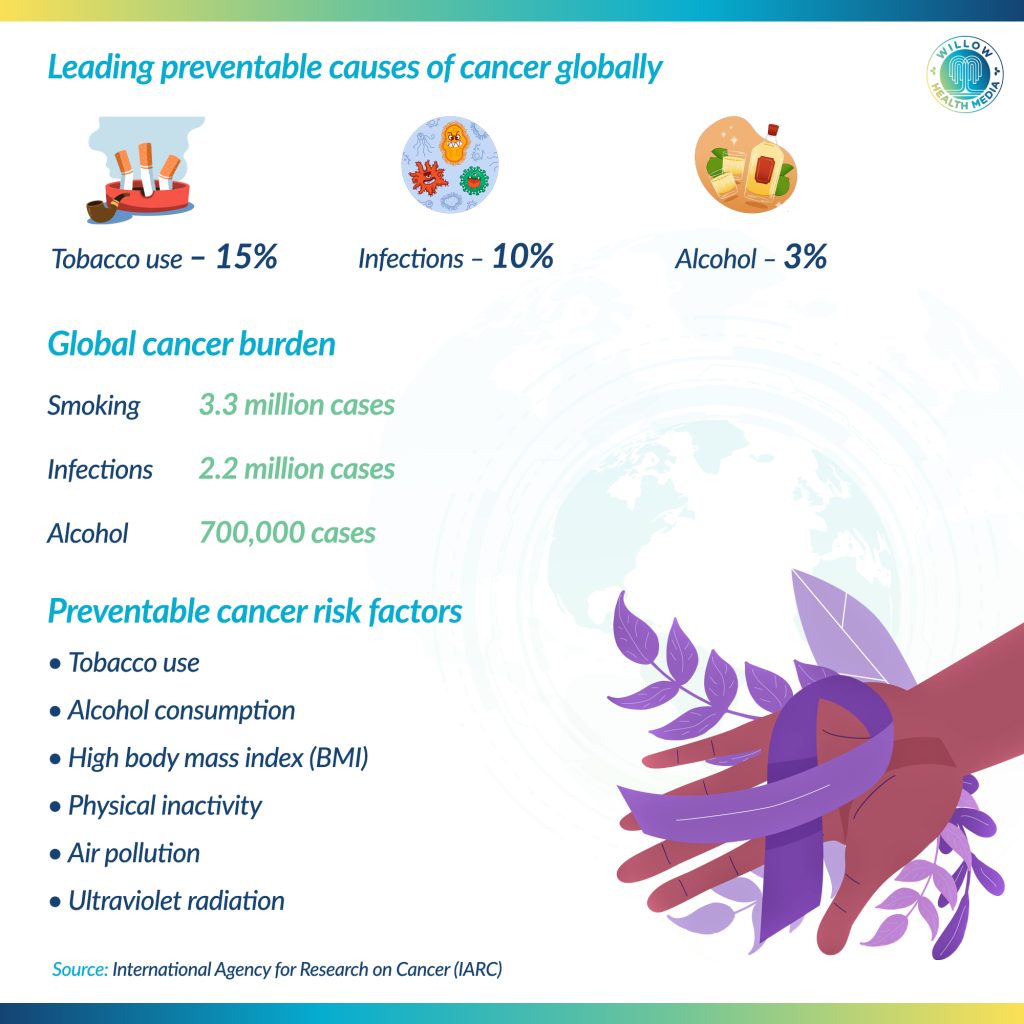 Leading preventable causes of cancer globally

WILLOW HEALTH MEDIA

Tobacco use – 15%

Infections – 10%

Alcohol – 3%

Global cancer burden

| Smoking | 3.3 million cases |
|---|---|
| Infections | 2.2 million cases |
| Alcohol | 700,000 cases |

Preventable cancer risk factors

• Tobacco use
• Alcohol consumption
• High body mass index (BMI)
• Physical inactivity
• Air pollution
• Ultraviolet radiation

Source: International Agency for Research on Cancer (IARC)